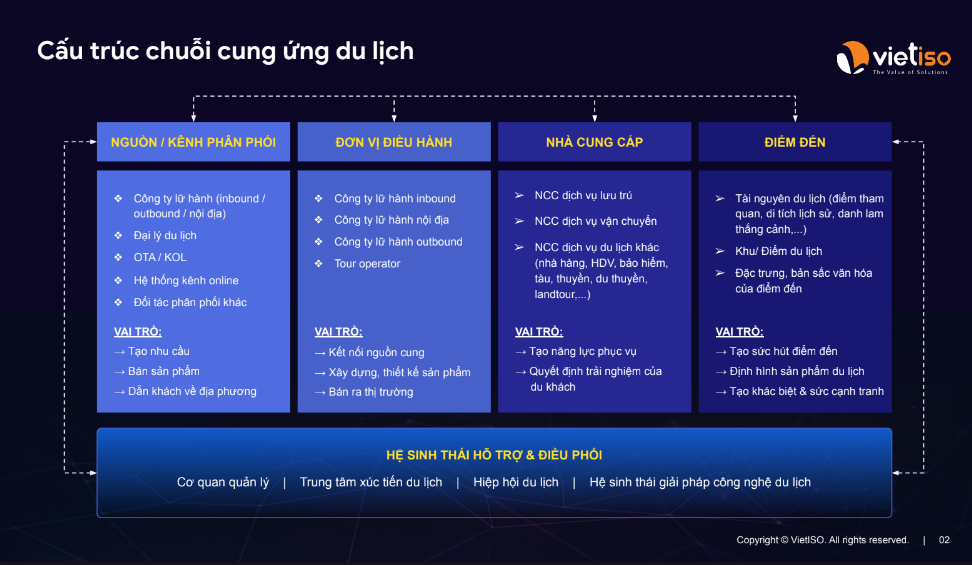 Cấu trúc chuỗi cung ứng du lịch

vietiso
The Value of Solutions

NGUỒN / KÊNH PHÂN PHỐI

❖ Công ty lữ hành (inbound / outbound / nội địa)
❖ Đại lý du lịch
❖ OTA / KOL
❖ Hệ thống kênh online
❖ Đối tác phân phối khác

VAI TRÒ:
→ Tạo nhu cầu
→ Bán sản phẩm
→ Dẫn khách về địa phương

ĐƠN VỊ ĐIỀU HÀNH

❖ Công ty lữ hành inbound
❖ Công ty lữ hành nội địa
❖ Công ty lữ hành outbound
❖ Tour operator

VAI TRÒ:
→ Kết nối nguồn cung
→ Xây dựng, thiết kế sản phẩm
→ Bán ra thị trường

NHÀ CUNG CẤP

➢ NCC dịch vụ lưu trú
➢ NCC dịch vụ vận chuyển
➢ NCC dịch vụ du lịch khác (nhà hàng, HDV, bảo hiểm, tàu, thuyền, du thuyền, landtour,...)

VAI TRÒ:
→ Tạo năng lực phục vụ
→ Quyết định trải nghiệm của du khách

ĐIỂM ĐẾN

➢ Tài nguyên du lịch (điểm tham quan, di tích lịch sử, danh lam thắng cảnh,...)
➢ Khu/ Điểm du lịch
➢ Đặc trưng, bản sắc văn hóa của điểm đến

VAI TRÒ:
→ Tạo sức hút điểm đến
→ Định hình sản phẩm du lịch
→ Tạo khác biệt & sức cạnh tranh

HỆ SINH THÁI HỖ TRỢ & ĐIỀU PHỐI

Cơ quan quản lý | Trung tâm xúc tiến du lịch | Hiệp hội du lịch | Hệ sinh thái giải pháp công nghệ du lịch

Copyright © VietISO. All rights reserved. | 02